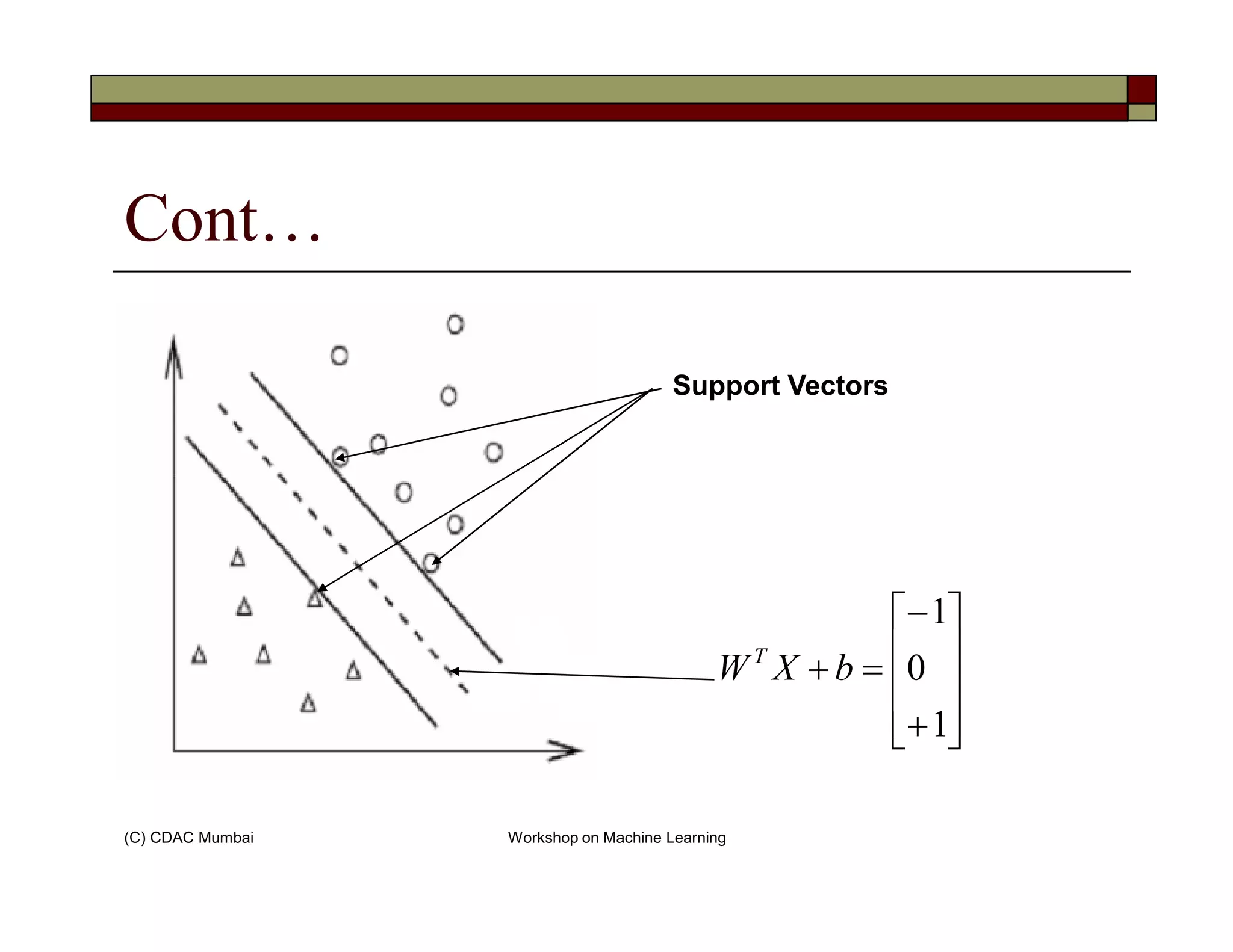 Cont…

Support Vectors

$W^T X + b = \begin{bmatrix} -1 \\ 0 \\ +1 \end{bmatrix}$

(C) CDAC Mumbai

Workshop on Machine Learning